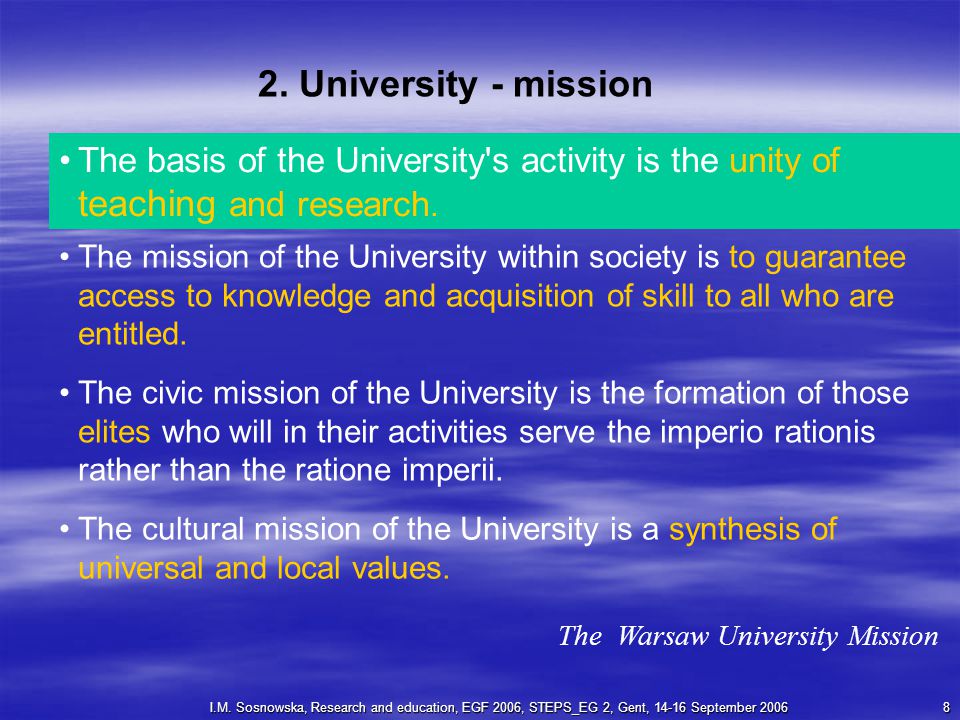 2. University - mission

• The basis of the University's activity is the unity of teaching and research.

• The mission of the University within society is to guarantee access to knowledge and acquisition of skill to all who are entitled.

• The civic mission of the University is the formation of those elites who will in their activities serve the imperio rationis rather than the ratione imperii.

• The cultural mission of the University is a synthesis of universal and local values.

The Warsaw University Mission

I.M. Sosnowska, Research and education, EGF 2006, STEPS_EG 2, Gent, 14-16 September 2006

8